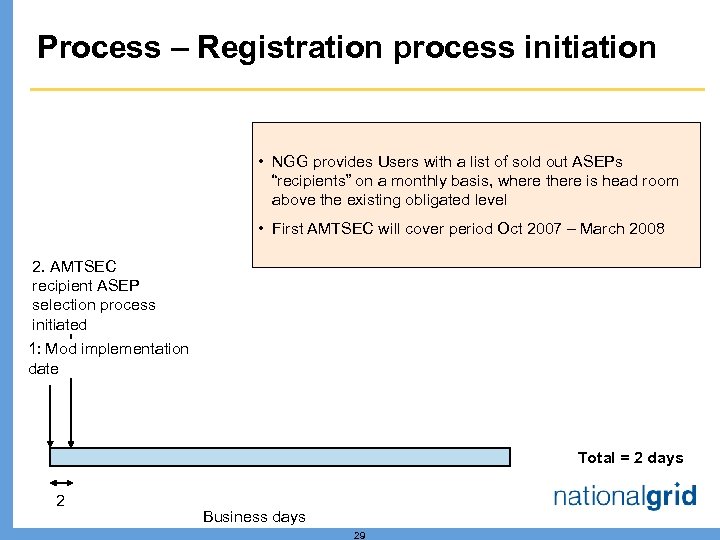 Process – Registration process initiation

• NGG provides Users with a list of sold out ASEPs "recipients" on a monthly basis, where there is head room above the existing obligated level

• First AMTSEC will cover period Oct 2007 – March 2008

2. AMTSEC recipient ASEP selection process initiated

1: Mod implementation date

Total = 2 days

2

Business days

nationalgrid

29